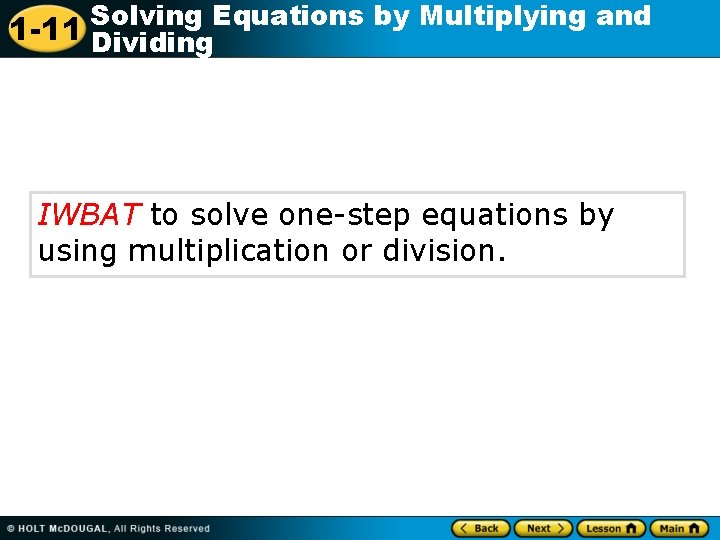 1-11 Solving Equations by Multiplying and Dividing

IWBAT to solve one-step equations by using multiplication or division.

© HOLT McDOUGAL, All Rights Reserved

Back Next Lesson Main